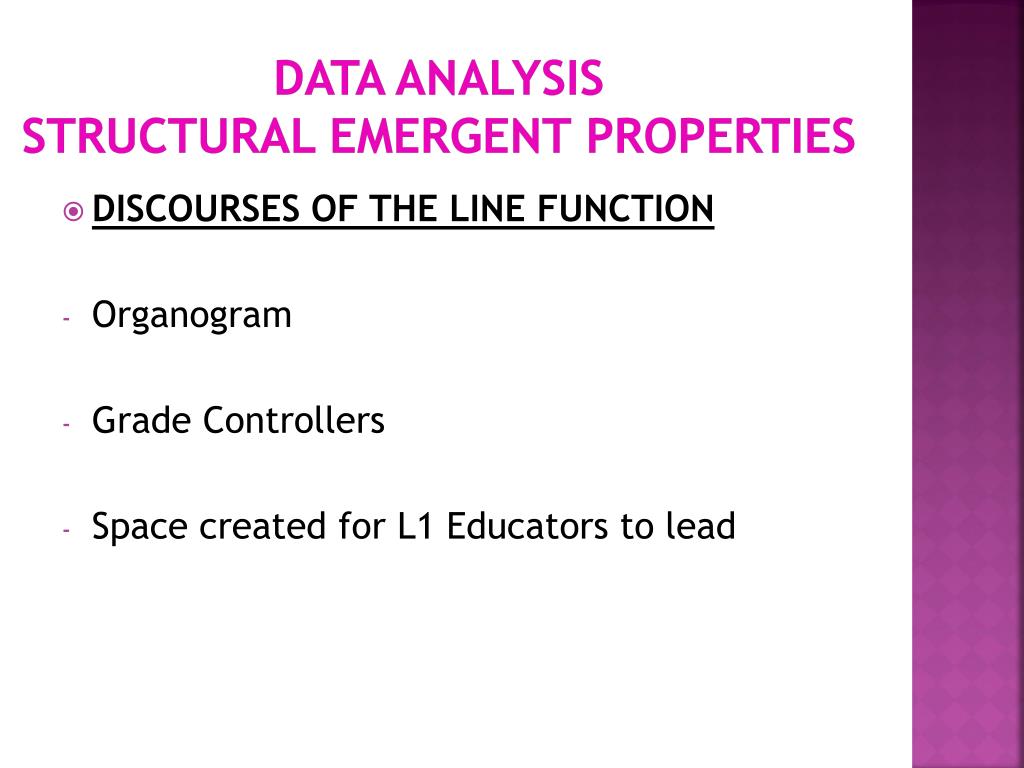 DATA ANALYSIS
STRUCTURAL EMERGENT PROPERTIES

DISCOURSES OF THE LINE FUNCTION

- Organogram

- Grade Controllers

- Space created for L1 Educators to lead